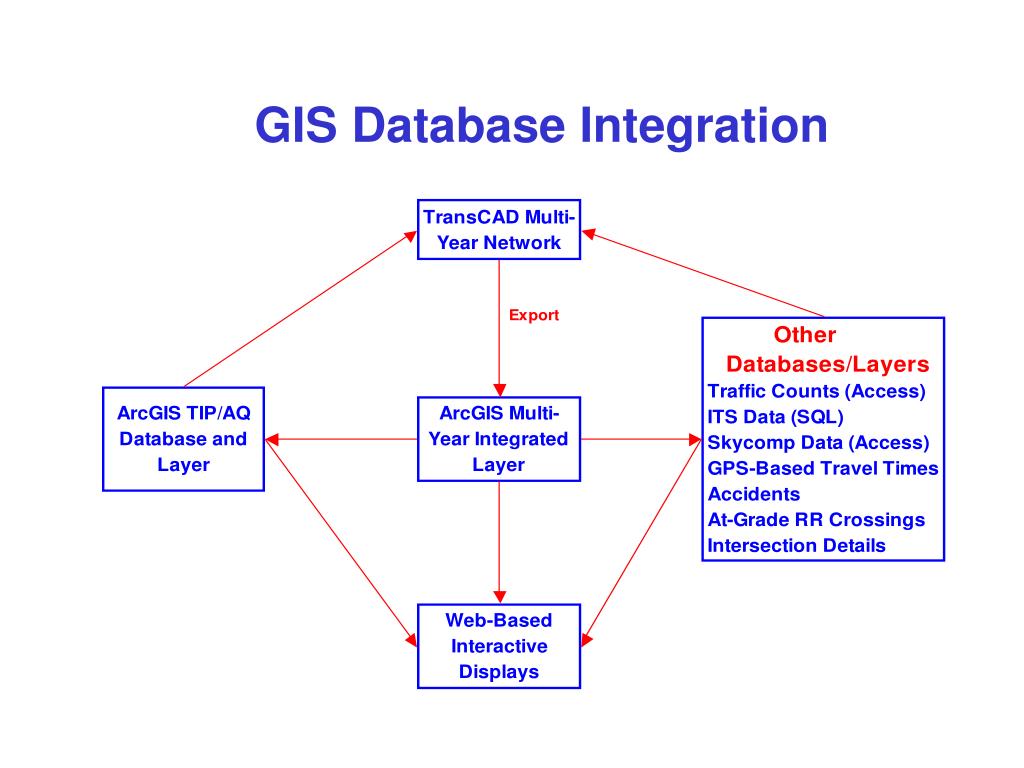 GIS Database Integration

TransCAD Multi-Year Network

Export

ArcGIS TIP/AQ Database and Layer

ArcGIS Multi-Year Integrated Layer

Other Databases/Layers
Traffic Counts (Access)
ITS Data (SQL)
Skycomp Data (Access)
GPS-Based Travel Times
Accidents
At-Grade RR Crossings
Intersection Details

Web-Based Interactive Displays